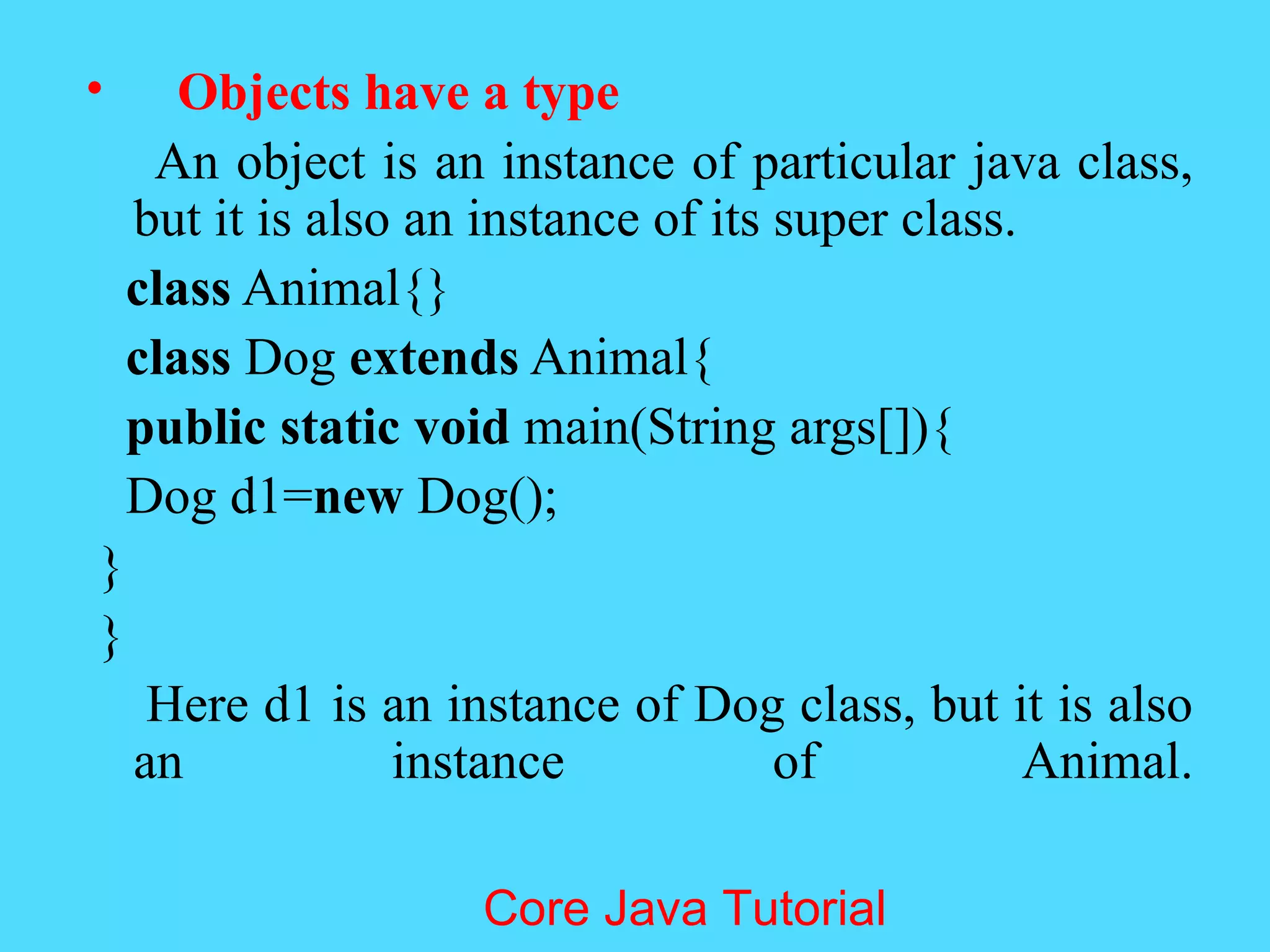 • Objects have a type

An object is an instance of particular java class, but it is also an instance of its super class.

class Animal{}
class Dog extends Animal{
public static void main(String args[]){
Dog d1=new Dog();
}
}

Here d1 is an instance of Dog class, but it is also an instance of Animal.

Core Java Tutorial